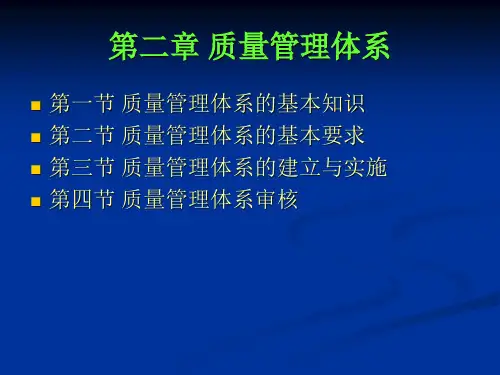 第二章 质量管理体系

- 第一节 质量管理体系的基本知识
- 第二节 质量管理体系的基本要求
- 第三节 质量管理体系的建立与实施
- 第四节 质量管理体系审核